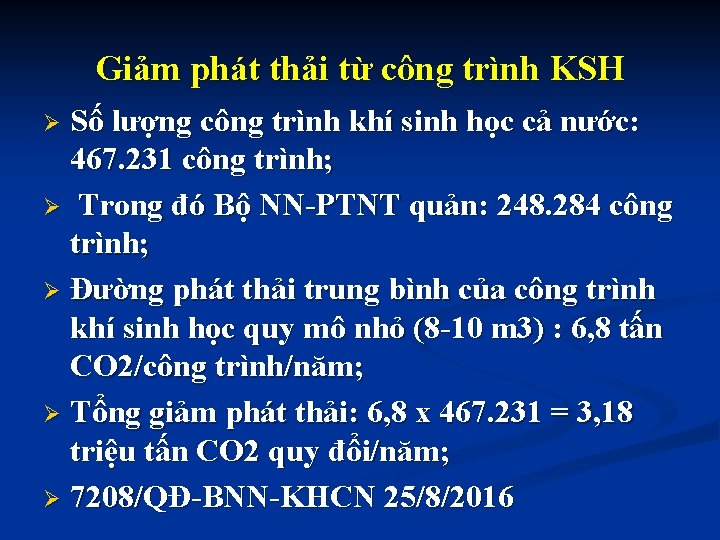 Giảm phát thải từ công trình KSH

➢ Số lượng công trình khí sinh học cả nước: 467.231 công trình;

➢ Trong đó Bộ NN-PTNT quản: 248.284 công trình;

➢ Đường phát thải trung bình của công trình khí sinh học quy mô nhỏ (8-10 m3) : 6,8 tấn CO2/công trình/năm;

➢ Tổng giảm phát thải: 6,8 x 467.231 = 3,18 triệu tấn CO2 quy đổi/năm;

➢ 7208/QĐ-BNN-KHCN 25/8/2016